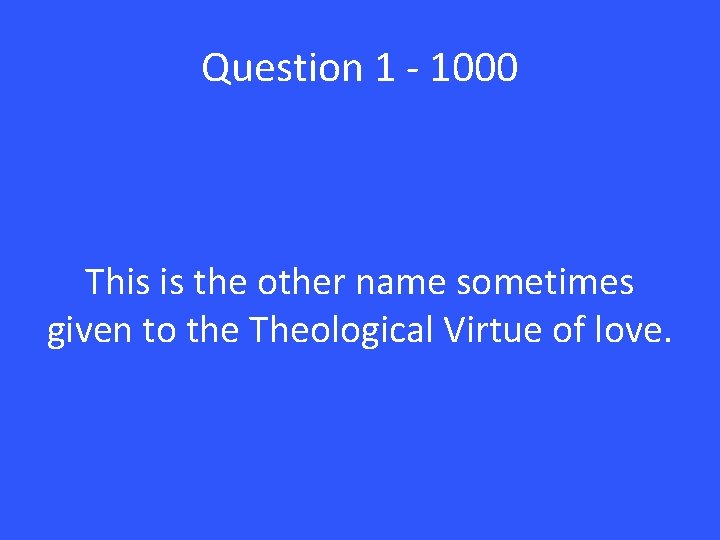 Question 1 - 1000

This is the other name sometimes given to the Theological Virtue of love.